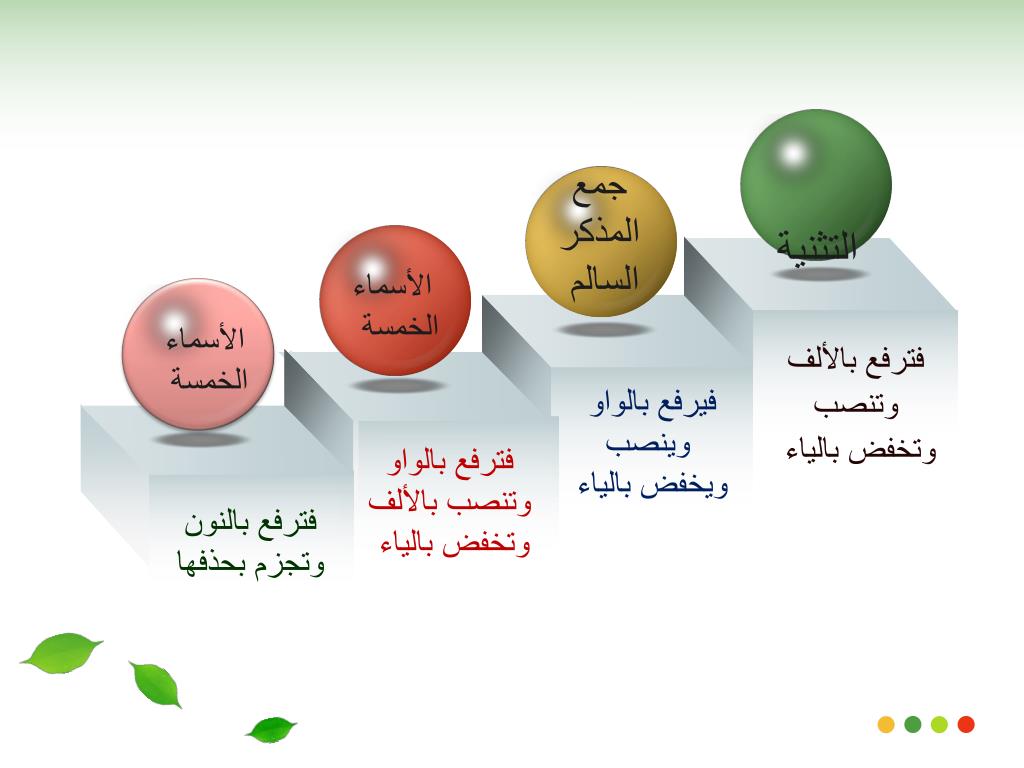 التثنية
فترفع بالألف وتنصب وتخفض بالياء

جمع المذكر السالم
فيرفع بالواو وينصب ويخفض بالياء

الأسماء الخمسة
فترفع بالواو وتنصب بالألف وتخفض بالياء

الأسماء الخمسة
فترفع بالنون وتجزم بحذفها